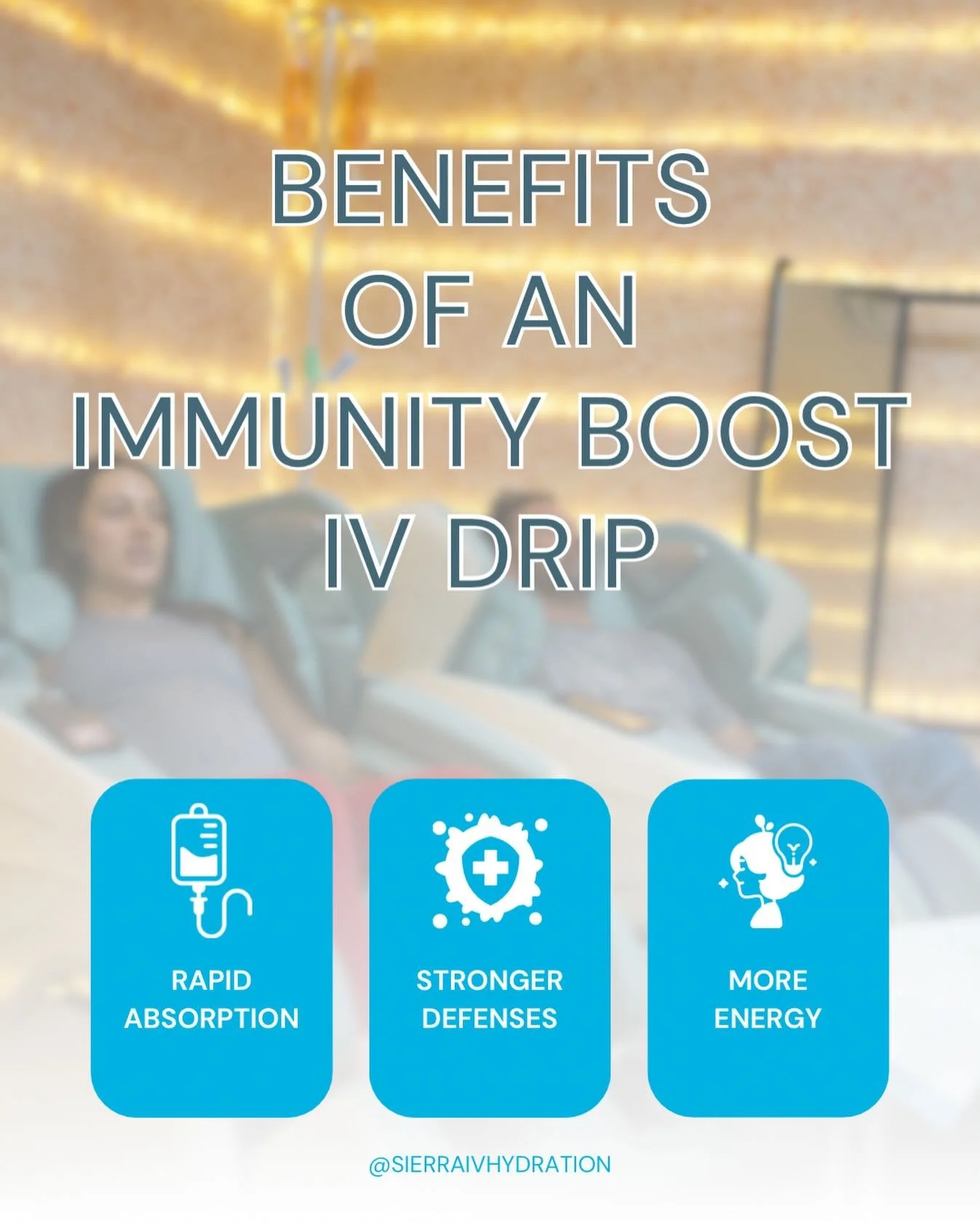 BENEFITS OF AN IMMUNITY BOOST IV DRIP

RAPID ABSORPTION

STRONGER DEFENSES

MORE ENERGY

@SIERRAIVHYDRATION